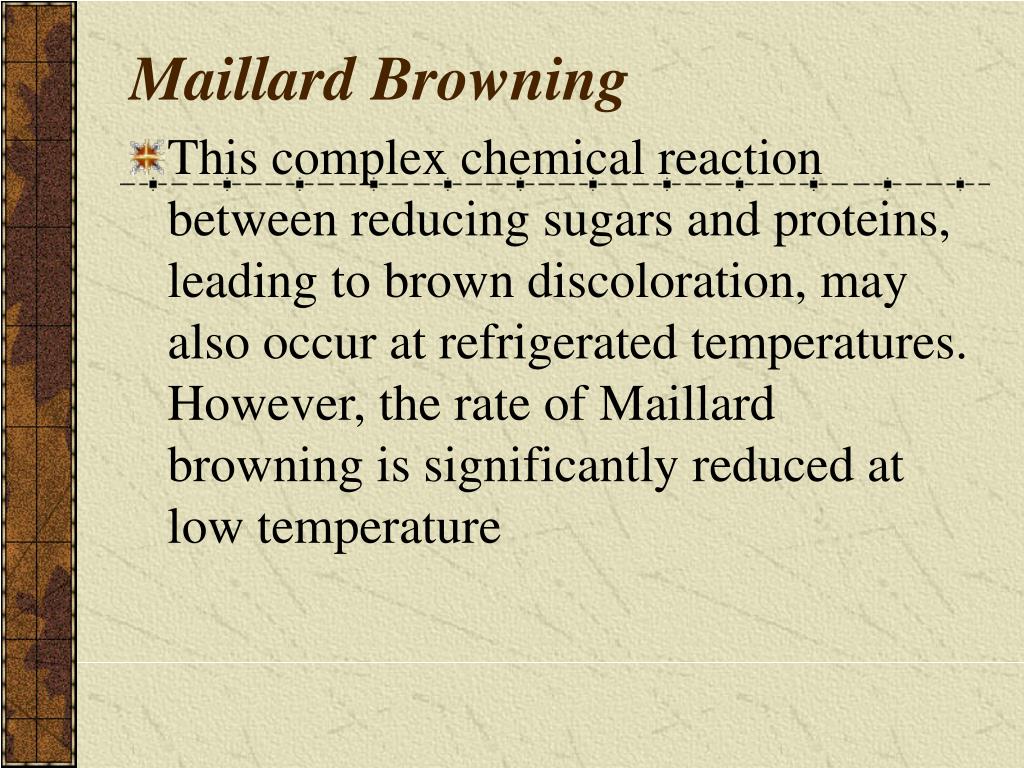 Maillard Browning

This complex chemical reaction between reducing sugars and proteins, leading to brown discoloration, may also occur at refrigerated temperatures. However, the rate of Maillard browning is significantly reduced at low temperature